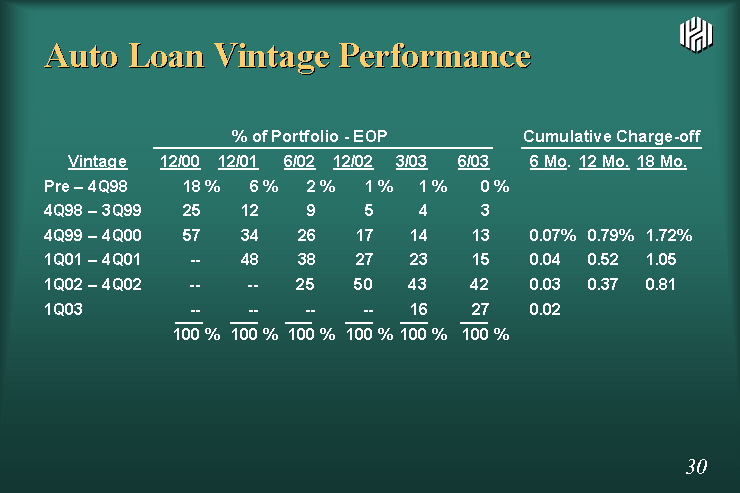 Auto Loan Vintage Performance

| | % of Portfolio - EOP | | | | | | Cumulative Charge-off | | |
|---|---|---|---|---|---|---|---|---|---|
| Vintage | 12/00 | 12/01 | 6/02 | 12/02 | 3/03 | 6/03 | 6 Mo. | 12 Mo. | 18 Mo. |
| Pre – 4Q98 | 18 % | 6 % | 2 % | 1 % | 1 % | 0 % | | | |
| 4Q98 – 3Q99 | 25 | 12 | 9 | 5 | 4 | 3 | | | |
| 4Q99 – 4Q00 | 57 | 34 | 26 | 17 | 14 | 13 | 0.07% | 0.79% | 1.72% |
| 1Q01 – 4Q01 | -- | 48 | 38 | 27 | 23 | 15 | 0.04 | 0.52 | 1.05 |
| 1Q02 – 4Q02 | -- | -- | 25 | 50 | 43 | 42 | 0.03 | 0.37 | 0.81 |
| 1Q03 | -- | -- | -- | -- | 16 | 27 | 0.02 | | |
| | 100 % | 100 % | 100 % | 100 % | 100 % | 100 % | | | |

30